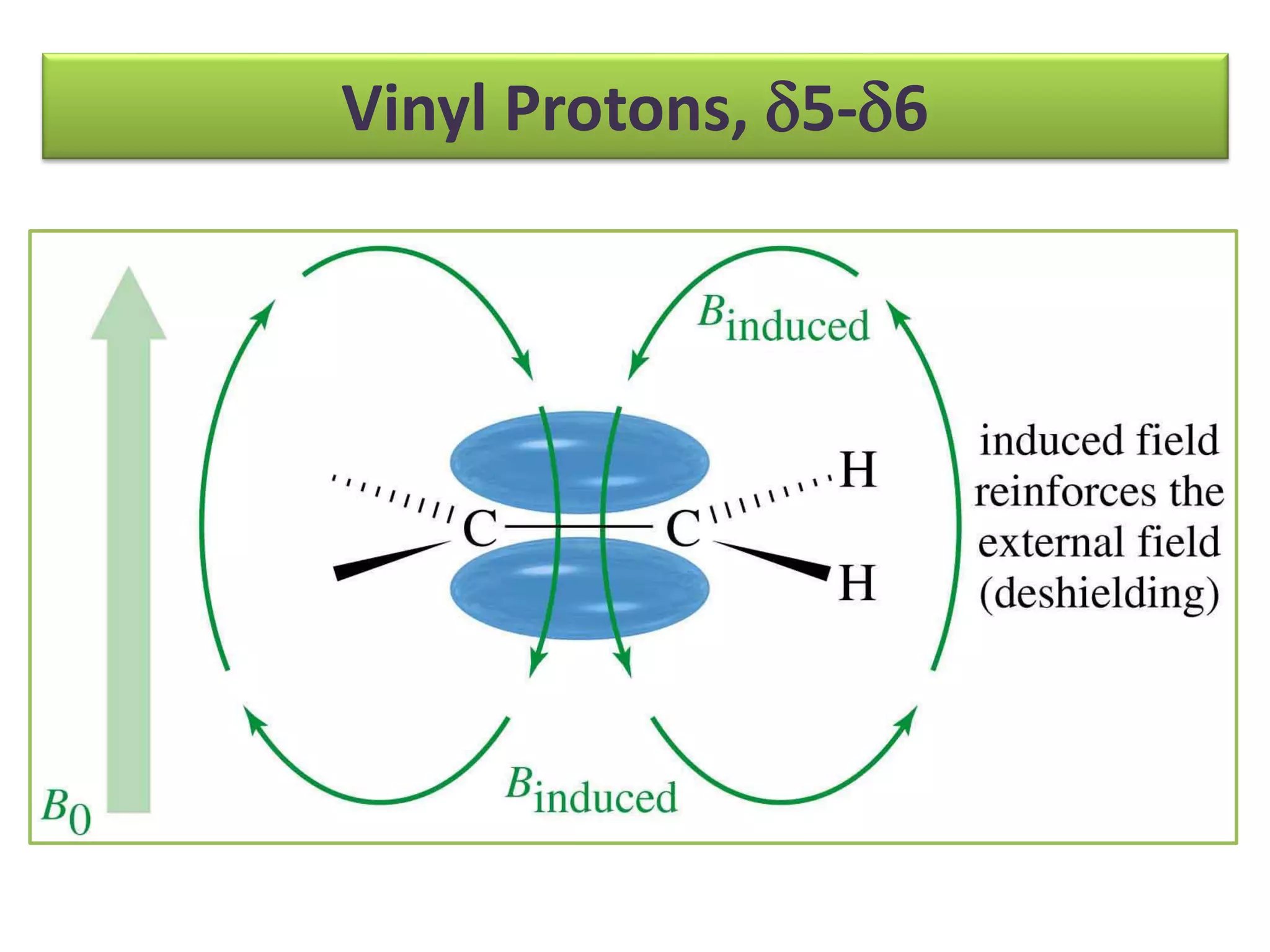 Vinyl Protons, δ5-δ6

$B_{induced}$

C C H H

induced field reinforces the external field (deshielding)

$B_{induced}$

$B_0$